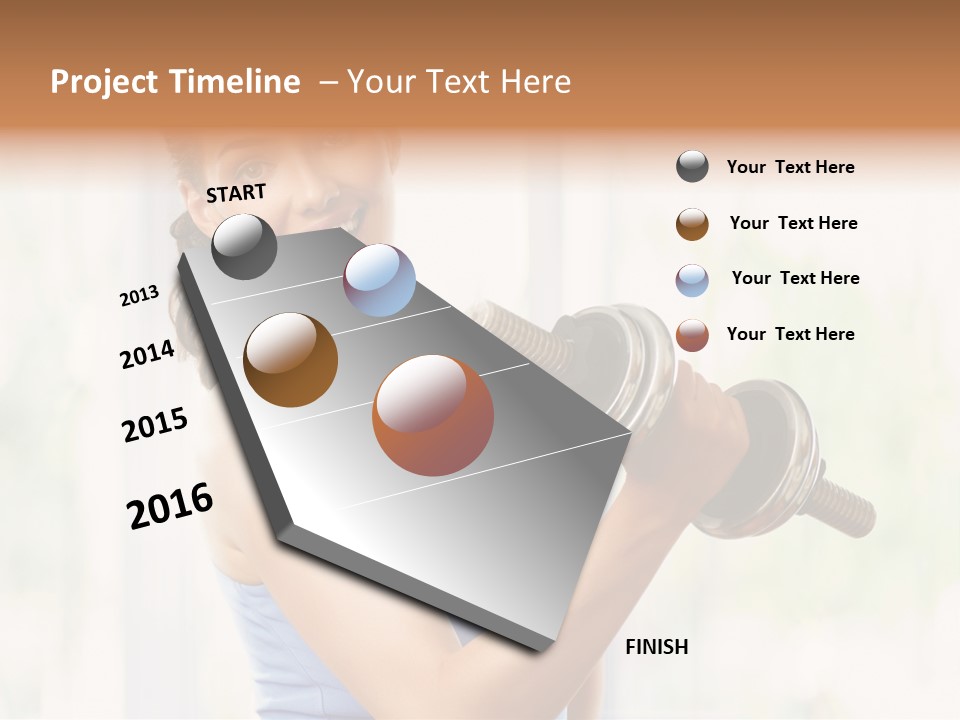 Project Timeline – Your Text Here

START

2013

2014

2015

2016

FINISH

Your Text Here

Your Text Here

Your Text Here

Your Text Here